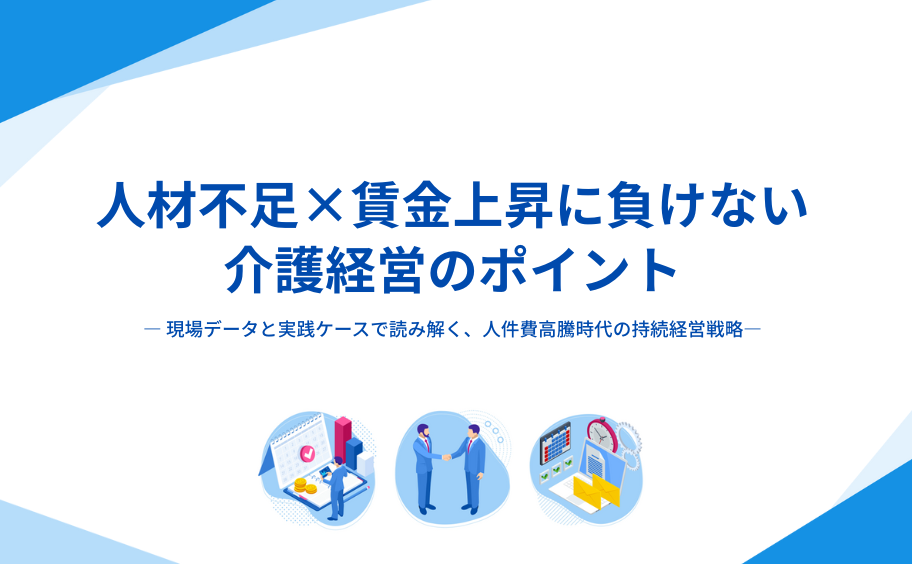 人材不足×賃金上昇に負けない
介護経営のポイント

― 現場データと実践ケースで読み解く、人件費高騰時代の持続経営戦略―